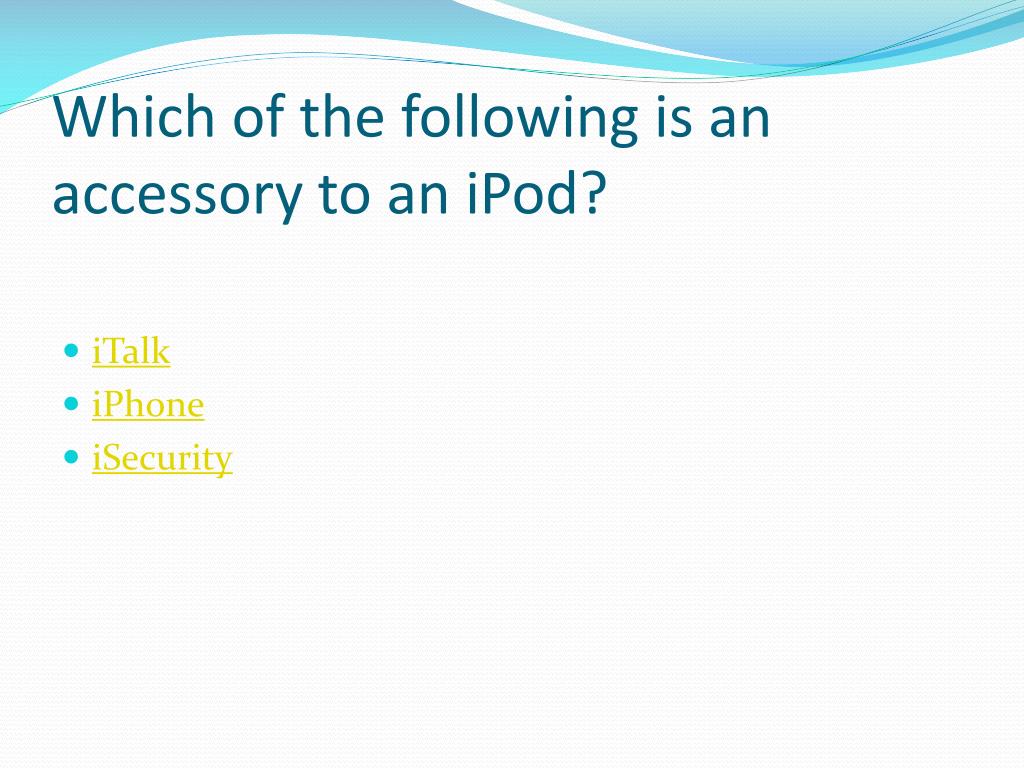 Which of the following is an accessory to an iPod?

- iTalk
- iPhone
- iSecurity